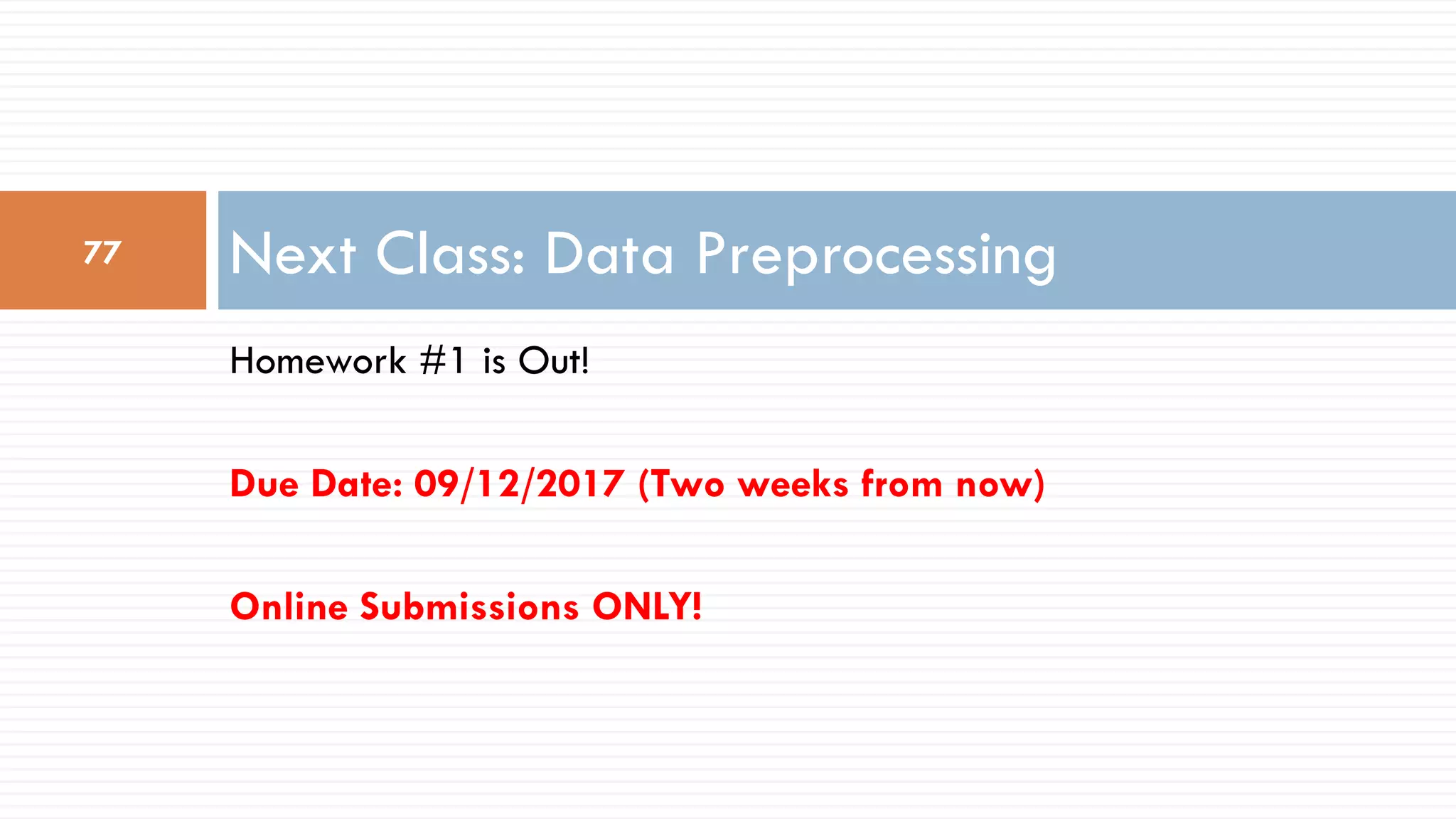 77

Next Class: Data Preprocessing

Homework #1 is Out!

Due Date: 09/12/2017 (Two weeks from now)

Online Submissions ONLY!